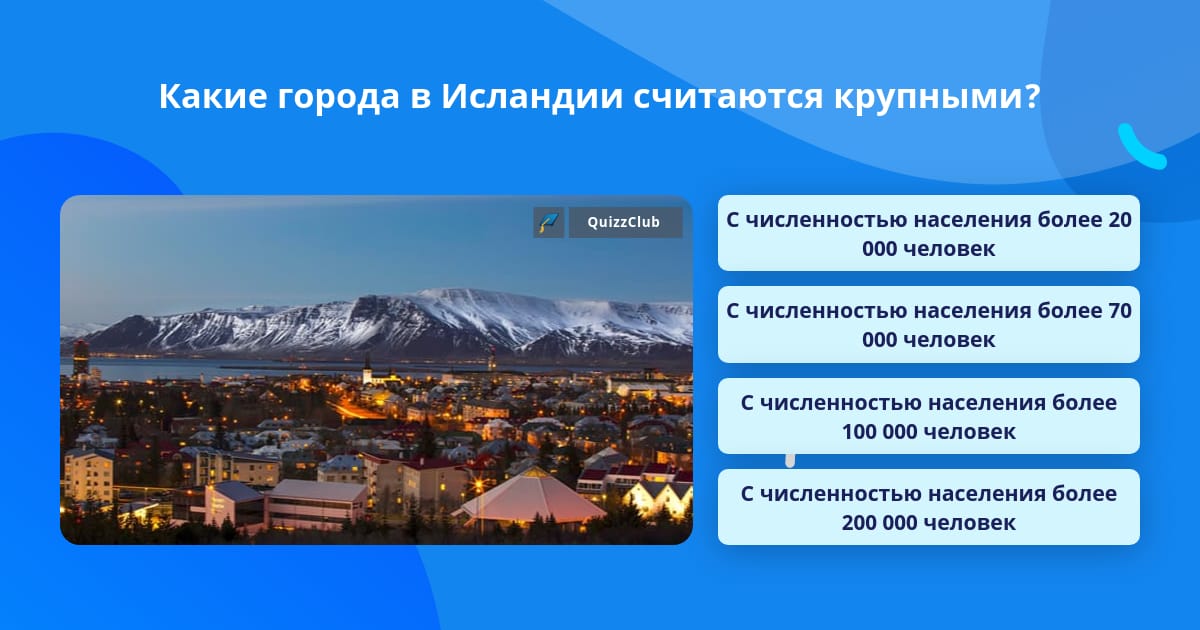 Какие города в Исландии считаются крупными?

QuizzClub

С численностью населения более 20 000 человек

С численностью населения более 70 000 человек

С численностью населения более 100 000 человек

С численностью населения более 200 000 человек